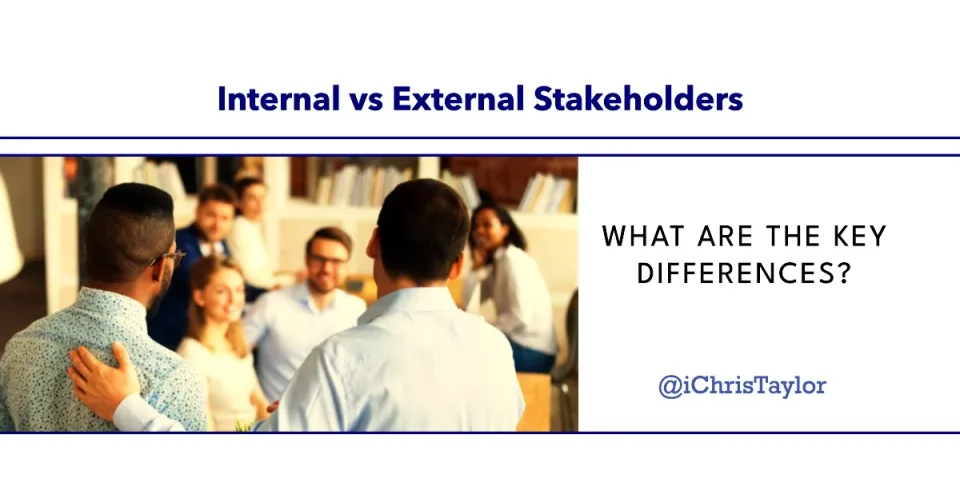 Internal vs External Stakeholders

WHAT ARE THE KEY DIFFERENCES?

@iChrisTaylor